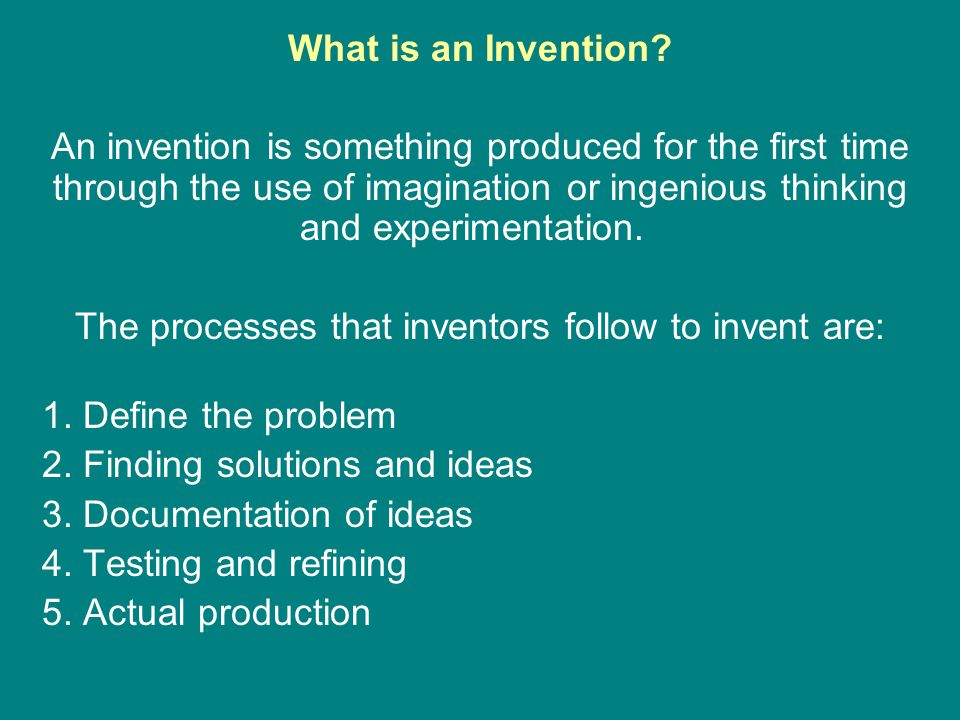 What is an Invention?

An invention is something produced for the first time through the use of imagination or ingenious thinking and experimentation.

The processes that inventors follow to invent are:

1. Define the problem
2. Finding solutions and ideas
3. Documentation of ideas
4. Testing and refining
5. Actual production